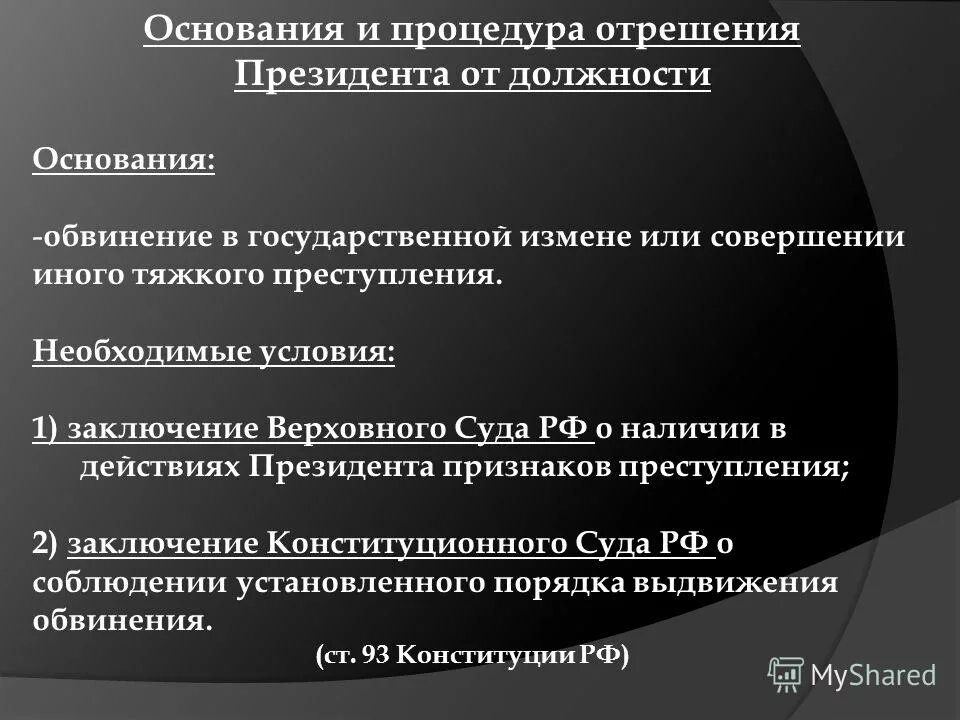 Основания и процедура отрешения Президента от должности

Основания:

-обвинение в государственной измене или совершении иного тяжкого преступления.

Необходимые условия:

1) заключение Верховного Суда РФ о наличии в действиях Президента признаков преступления;

2) заключение Конституционного Суда РФ о соблюдении установленного порядка выдвижения обвинения.

(ст. 93 Конституции РФ)

MyShared